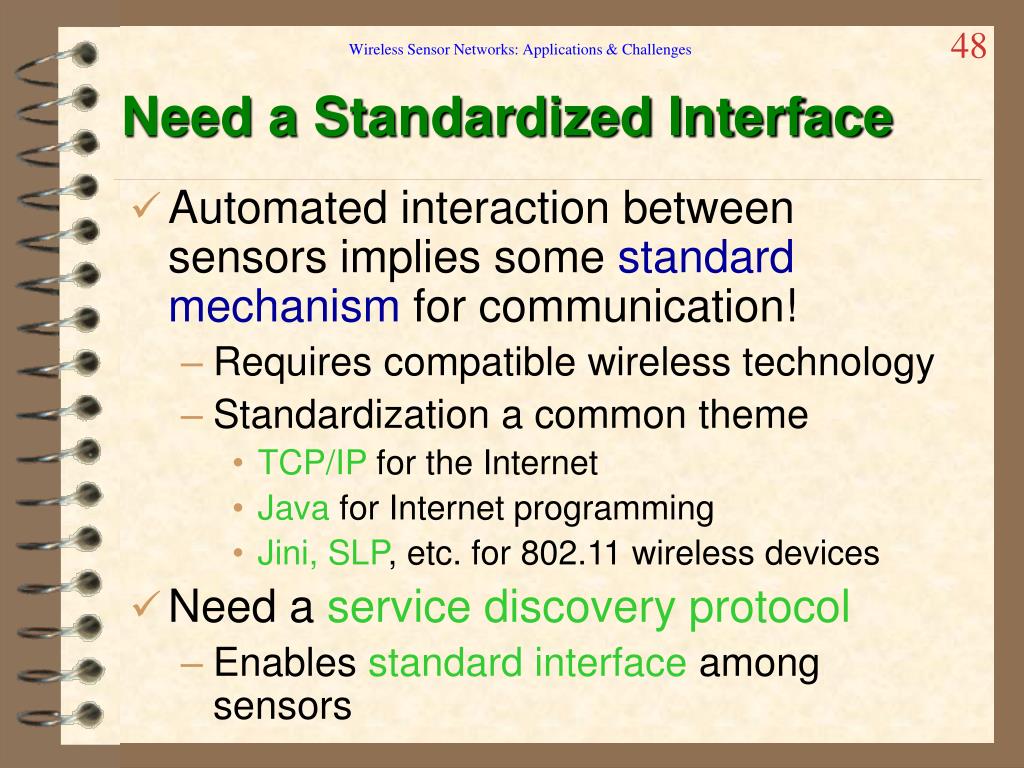 Wireless Sensor Networks: Applications & Challenges

48

Need a Standardized Interface

✓ Automated interaction between sensors implies some standard mechanism for communication!

– Requires compatible wireless technology

– Standardization a common theme

• TCP/IP for the Internet

• Java for Internet programming

• Jini, SLP, etc. for 802.11 wireless devices

✓ Need a service discovery protocol

– Enables standard interface among sensors